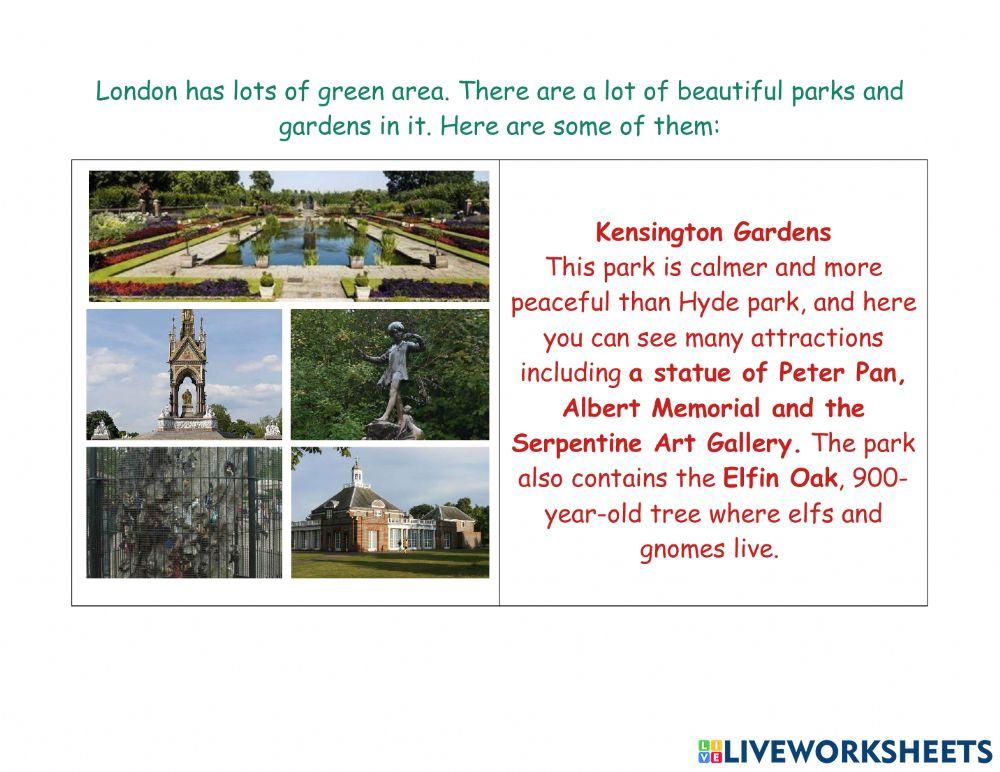 London has lots of green area. There are a lot of beautiful parks and gardens in it. Here are some of them:

Kensington Gardens
This park is calmer and more peaceful than Hyde park, and here you can see many attractions including a statue of Peter Pan, Albert Memorial and the Serpentine Art Gallery. The park also contains the Elfin Oak, 900-year-old tree where elfs and gnomes live.

LIVEWORKSHEETS